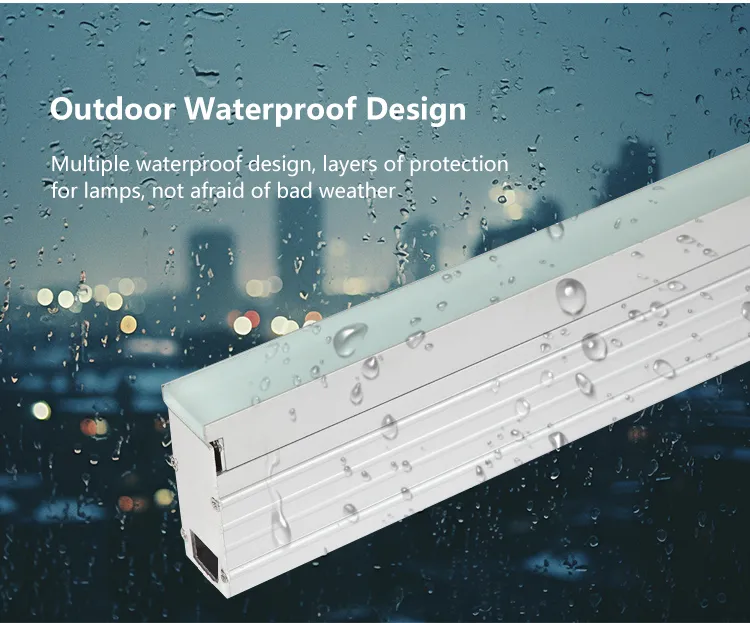 Outdoor Waterproof Design

Multiple waterproof design, layers of protection for lamps, not afraid of bad weather